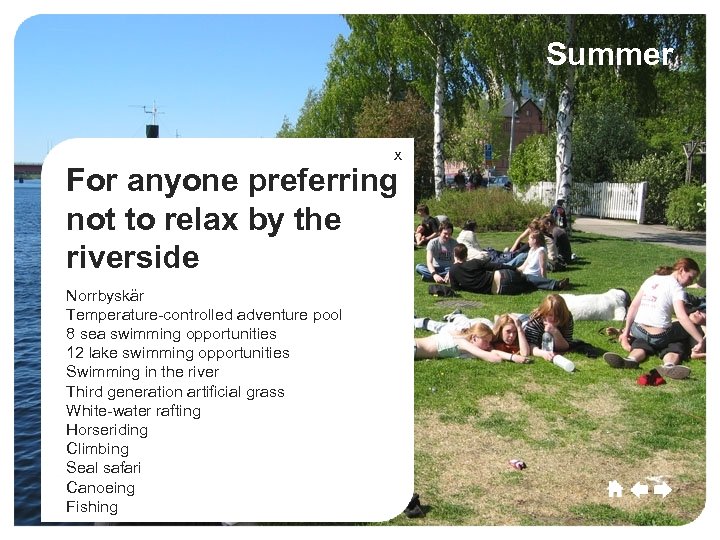 Summer

x

For anyone preferring not to relax by the riverside

Norrbyskär
Temperature-controlled adventure pool
8 sea swimming opportunities
12 lake swimming opportunities
Swimming in the river
Third generation artificial grass
White-water rafting
Horseriding
Climbing
Seal safari
Canoeing
Fishing